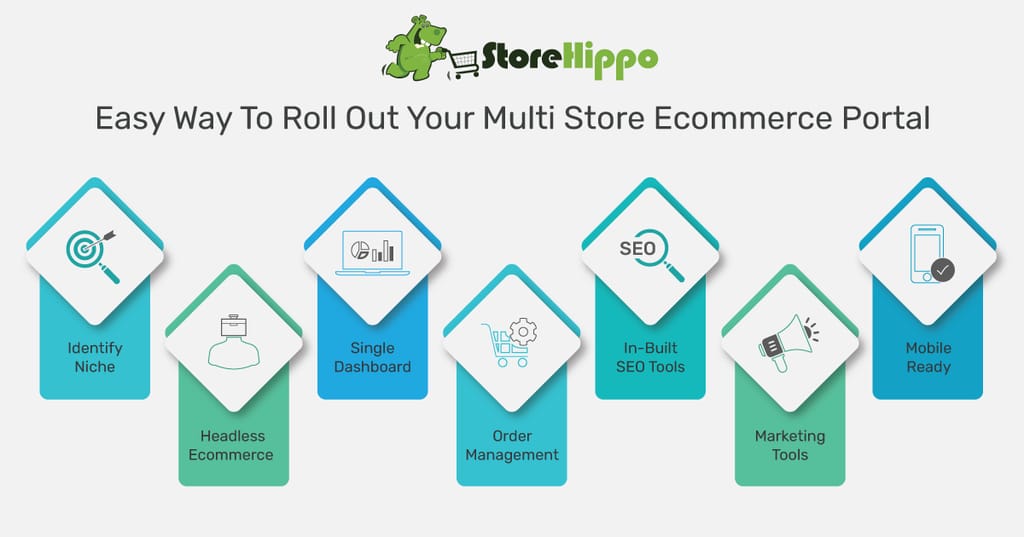 StoreHippo

Easy Way To Roll Out Your Multi Store Ecommerce Portal

Identify Niche

Headless Ecommerce

Single Dashboard

Order Management

SEO

In-Built SEO Tools

Marketing Tools

Mobile Ready